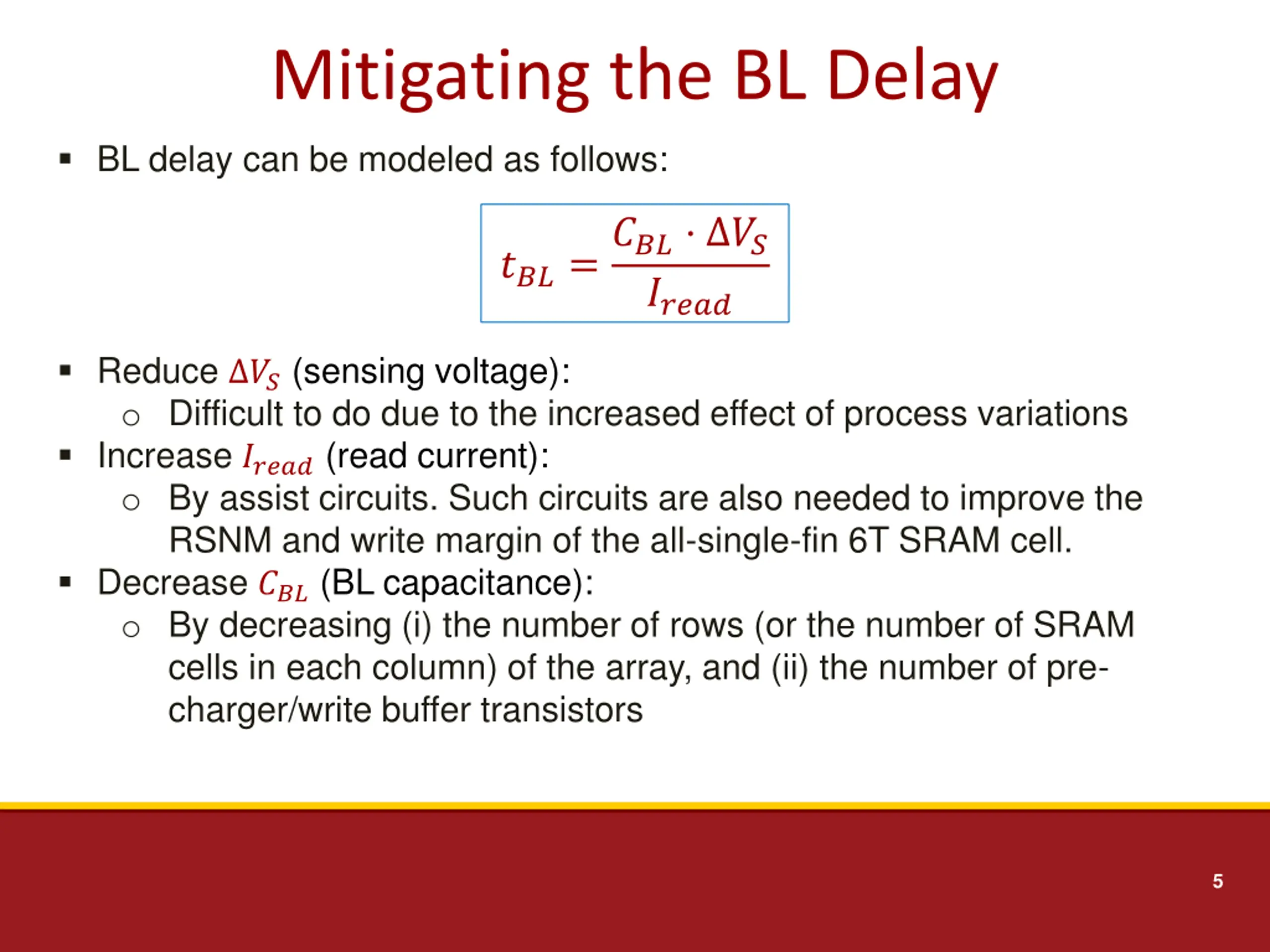 Mitigating the BL Delay

▪ BL delay can be modeled as follows:

$t_{BL} = \frac{C_{BL} \cdot \Delta V_S}{I_{read}}$

▪ Reduce $\Delta V_S$ (sensing voltage):
 ○ Difficult to do due to the increased effect of process variations
▪ Increase $I_{read}$ (read current):
 ○ By assist circuits. Such circuits are also needed to improve the RSNM and write margin of the all-single-fin 6T SRAM cell.
▪ Decrease $C_{BL}$ (BL capacitance):
 ○ By decreasing (i) the number of rows (or the number of SRAM cells in each column) of the array, and (ii) the number of pre-charger/write buffer transistors

5